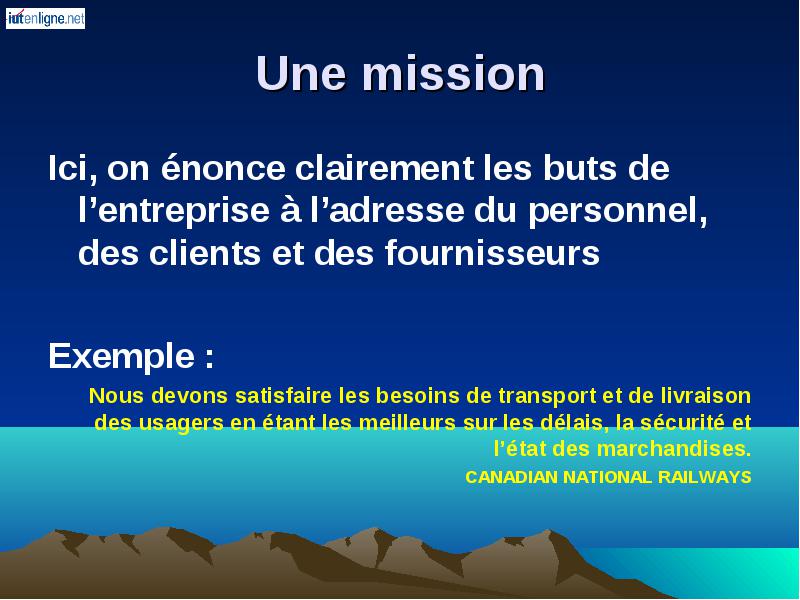 iutenligne.net

Une mission

Ici, on énonce clairement les buts de l’entreprise à l’adresse du personnel, des clients et des fournisseurs

Exemple :

Nous devons satisfaire les besoins de transport et de livraison des usagers en étant les meilleurs sur les délais, la sécurité et l’état des marchandises.

CANADIAN NATIONAL RAILWAYS